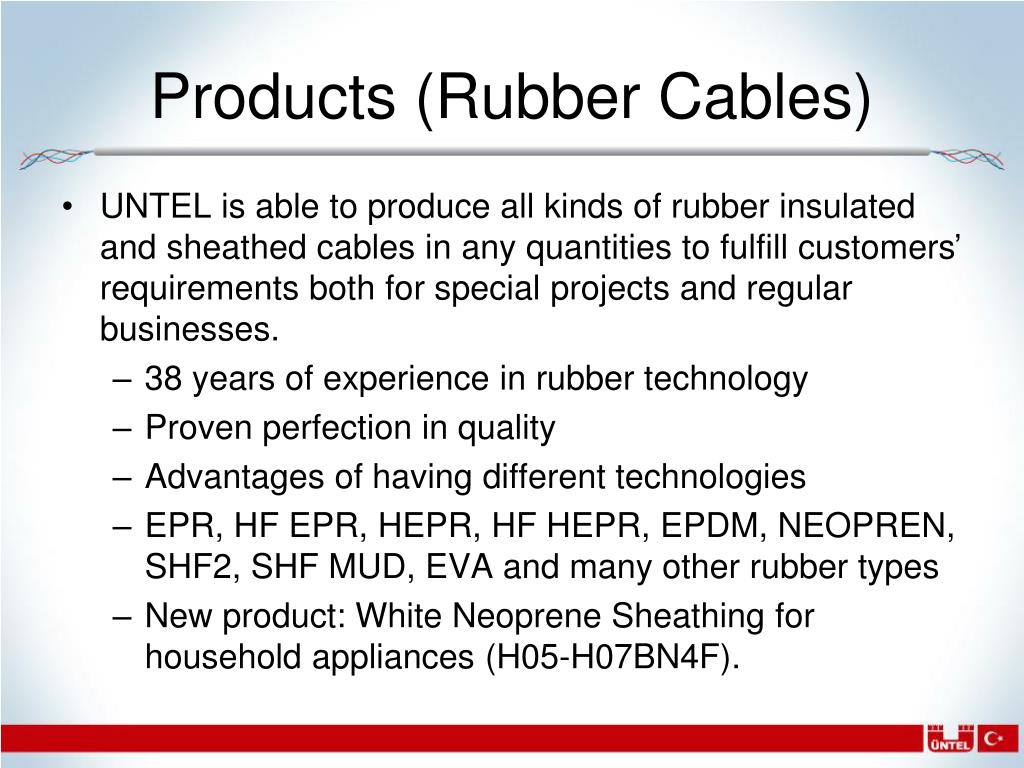 Products (Rubber Cables)

• UNTEL is able to produce all kinds of rubber insulated and sheathed cables in any quantities to fulfill customers' requirements both for special projects and regular businesses.
– 38 years of experience in rubber technology
– Proven perfection in quality
– Advantages of having different technologies
– EPR, HF EPR, HEPR, HF HEPR, EPDM, NEOPREN, SHF2, SHF MUD, EVA and many other rubber types
– New product: White Neoprene Sheathing for household appliances (H05-H07BN4F).

ÜNTEL